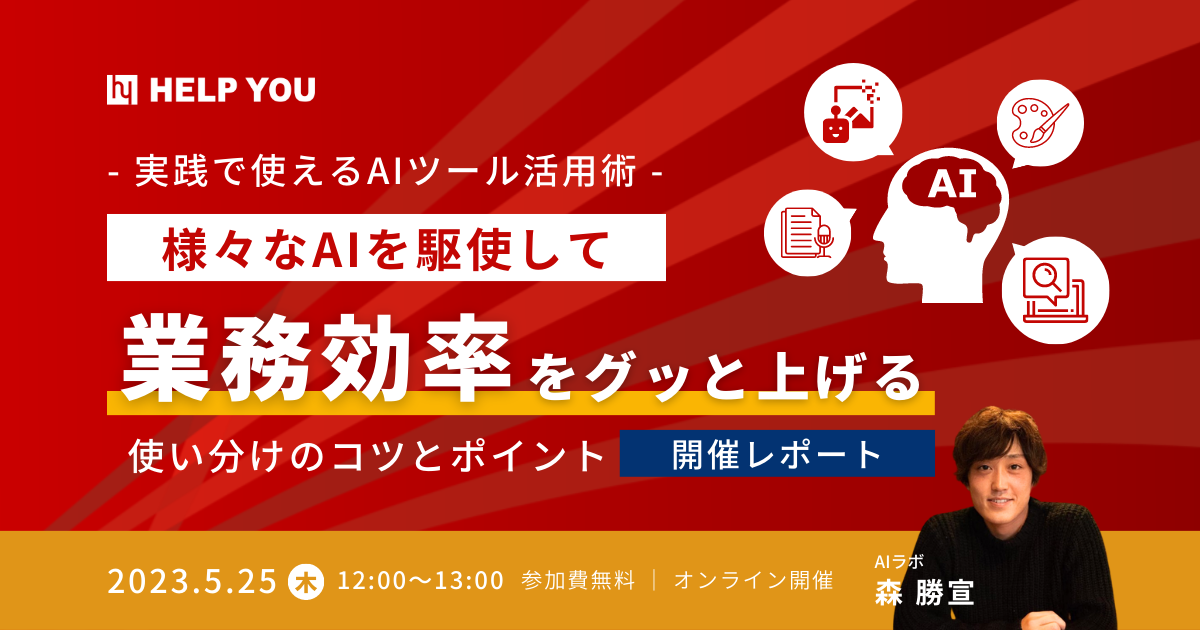 HELP YOU

- 実践で使えるAIツール活用術 -

様々なAIを駆使して

業務効率をグッと上げる

使い分けのコツとポイント

開催レポート

AI

2023.5.25 木 12:00〜13:00 参加費無料 | オンライン開催

AIラボ
森 勝宣